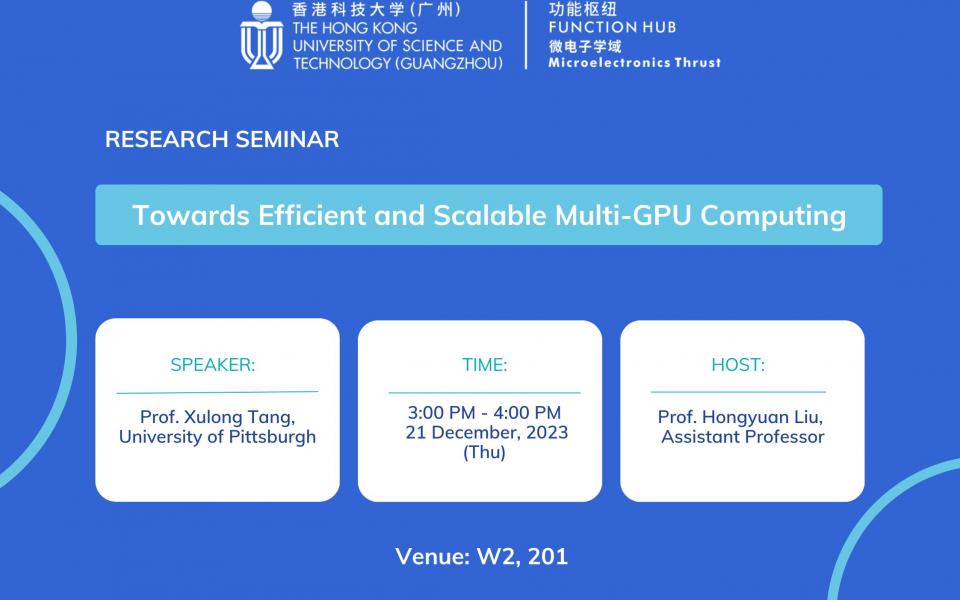 香港科技大学（广州）
THE HONG KONG
UNIVERSITY OF SCIENCE AND
TECHNOLOGY (GUANGZHOU)

功能枢纽
FUNCTION HUB
微电子学域
Microelectronics Thrust

RESEARCH SEMINAR

Towards Efficient and Scalable Multi-GPU Computing

SPEAKER:

Prof. Xulong Tang, University of Pittsburgh

TIME:

3:00 PM - 4:00 PM
21 December, 2023
(Thu)

HOST:

Prof. Hongyuan Liu, Assistant Professor

Venue: W2, 201